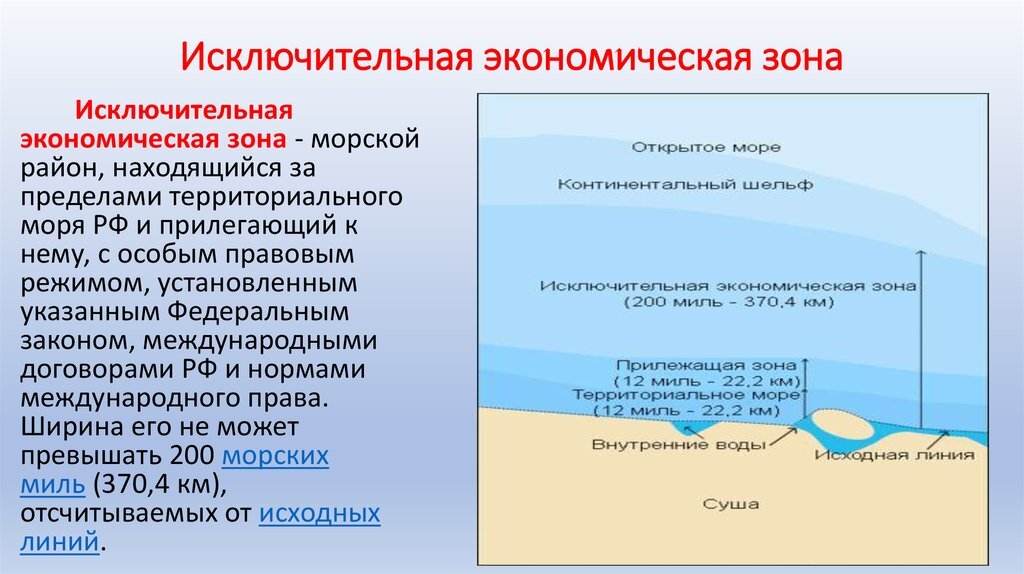 Исключительная экономическая зона

Исключительная экономическая зона - морской район, находящийся за пределами территориального моря РФ и прилегающий к нему, с особым правовым режимом, установленным указанным Федеральным законом, международными договорами РФ и нормами международного права. Ширина его не может превышать 200 морских миль (370,4 км), отсчитываемых от исходных линий.

Открытое море
Континентальный шельф
Исключительная экономическая зона (200 миль - 370,4 км)
Прилежащая зона (12 миль - 22,2 км)
Территориальное море (12 миль - 22,2 км)
Внутренние воды
Исходная линия
Суша